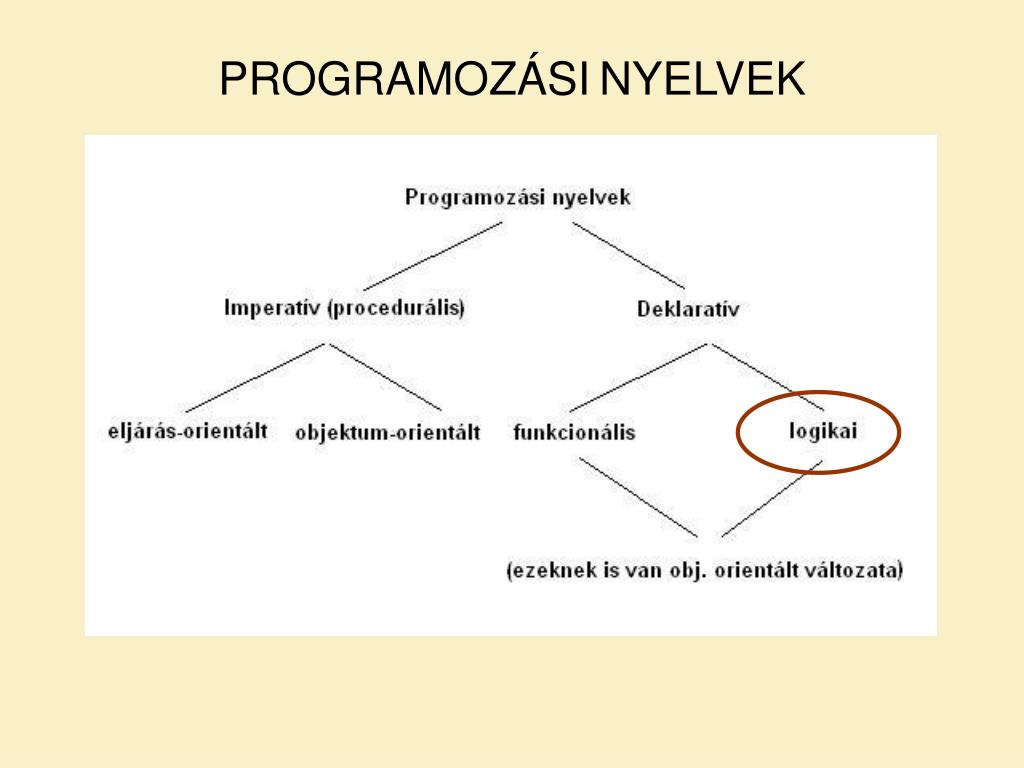 PROGRAMOZÁSI NYELVEK

Programozási nyelvek

Imperatív (procedurális)

Deklaratív

eljárás-orientált

objektum-orientált

funkcionális

logikai

(ezeknek is van obj. orientált változata)